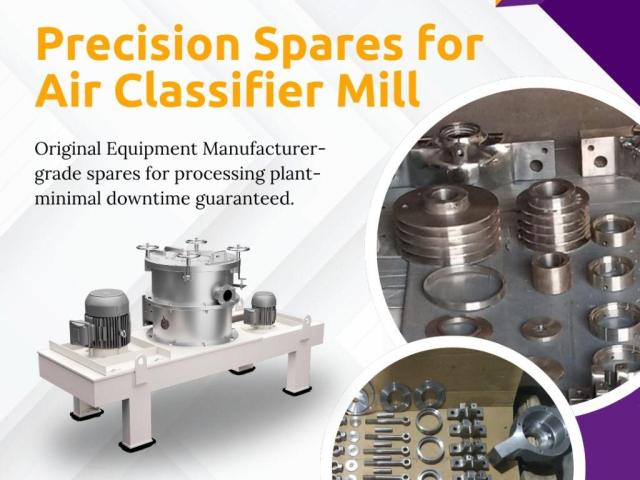 Precision Spares for Air Classifier Mill

Original Equipment Manufacturer-grade spares for processing plant-minimal downtime guaranteed.